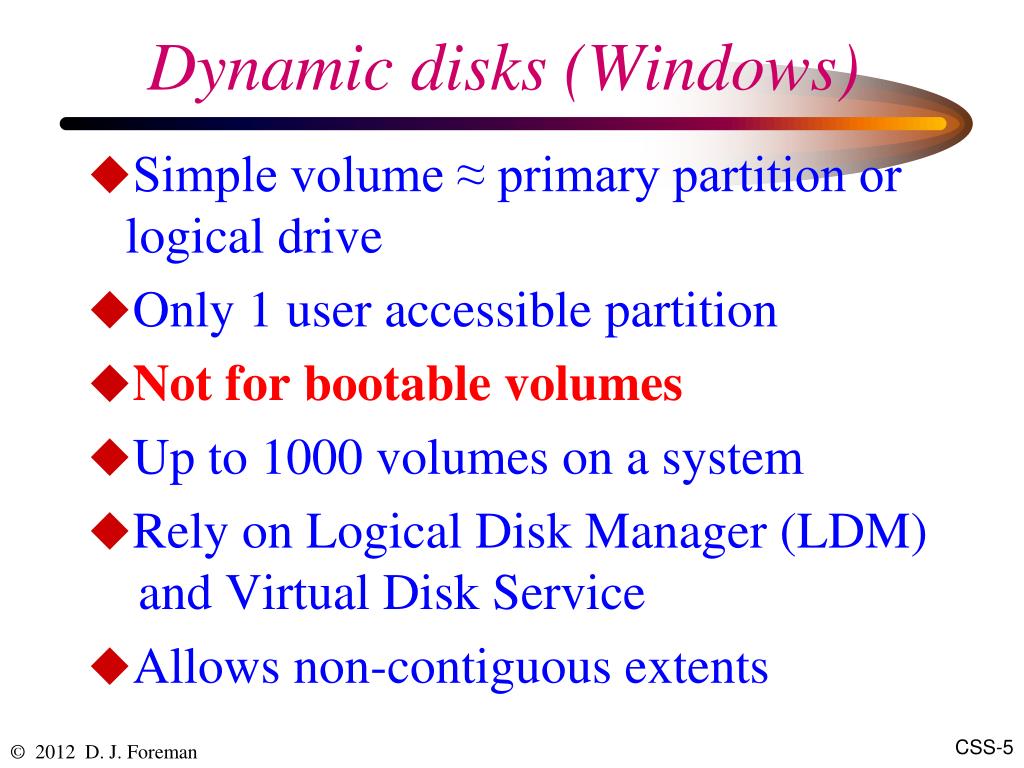 Dynamic disks (Windows)

◆Simple volume ≈ primary partition or logical drive

◆Only 1 user accessible partition

◆Not for bootable volumes

◆Up to 1000 volumes on a system

◆Rely on Logical Disk Manager (LDM) and Virtual Disk Service

◆Allows non-contiguous extents

© 2012 D. J. Foreman

CSS-5